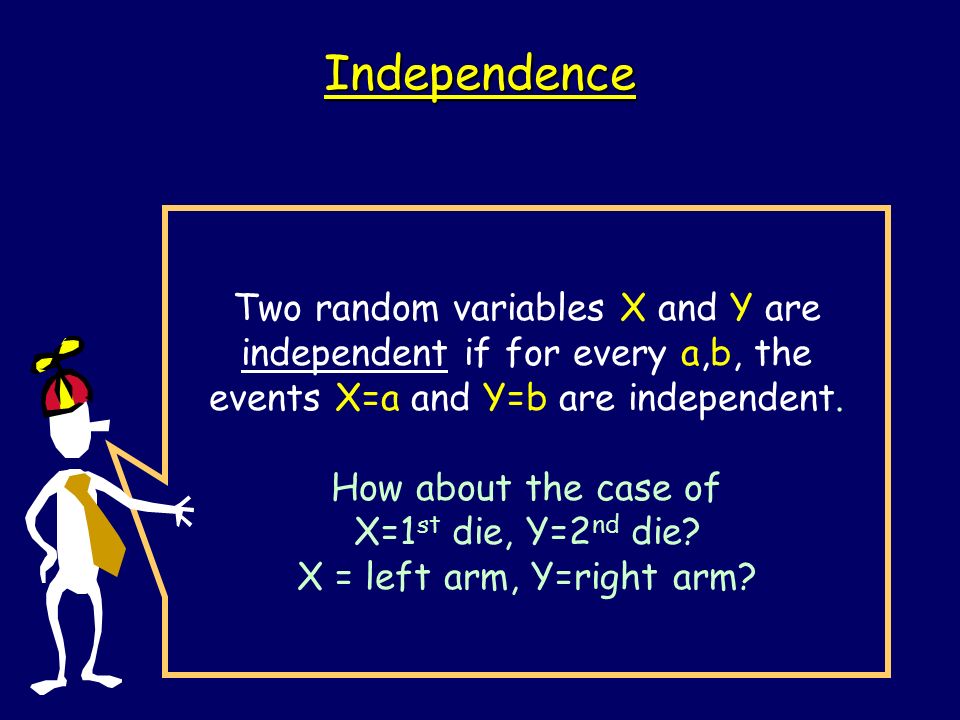 Independence

Two random variables X and Y are independent if for every a,b, the events X=a and Y=b are independent.

How about the case of
X=1$^{st}$ die, Y=2$^{nd}$ die?
X = left arm, Y=right arm?